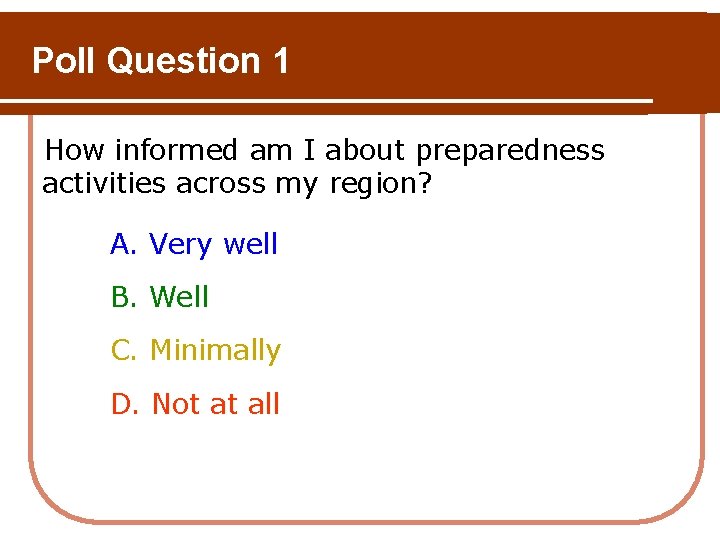 Poll Question 1

How informed am I about preparedness activities across my region?

A. Very well

B. Well

C. Minimally

D. Not at all